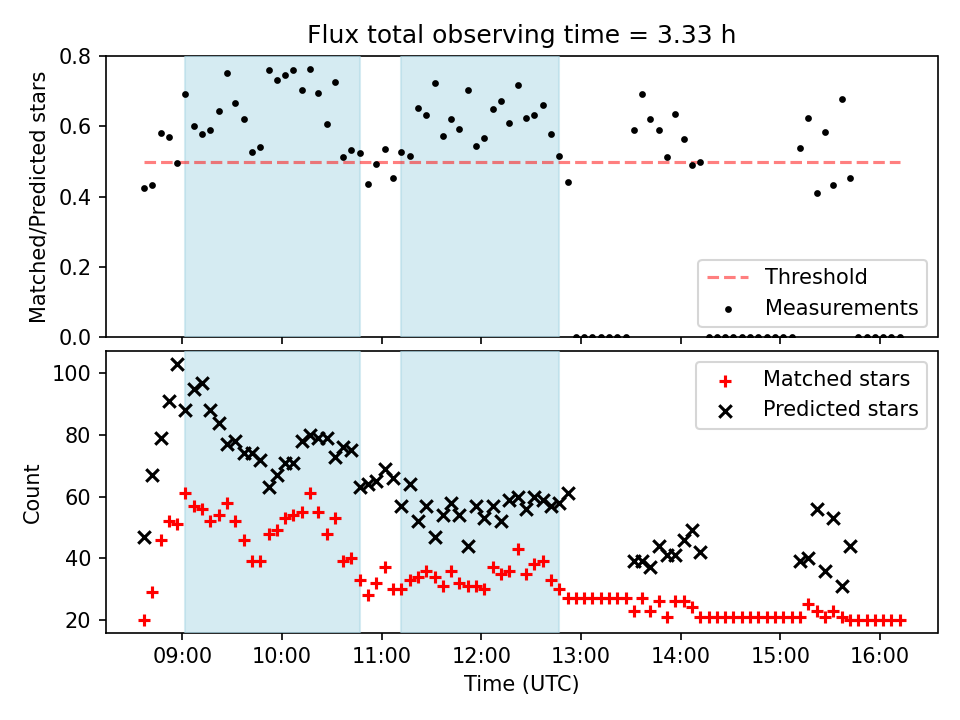 Flux total observing time = 3.33 h

Matched/Predicted stars

0.8
0.6
0.4
0.2
0.0

Threshold
Measurements

Count

100
80
60
40
20

Matched stars
Predicted stars

09:00 10:00 11:00 12:00 13:00 14:00 15:00 16:00

Time (UTC)